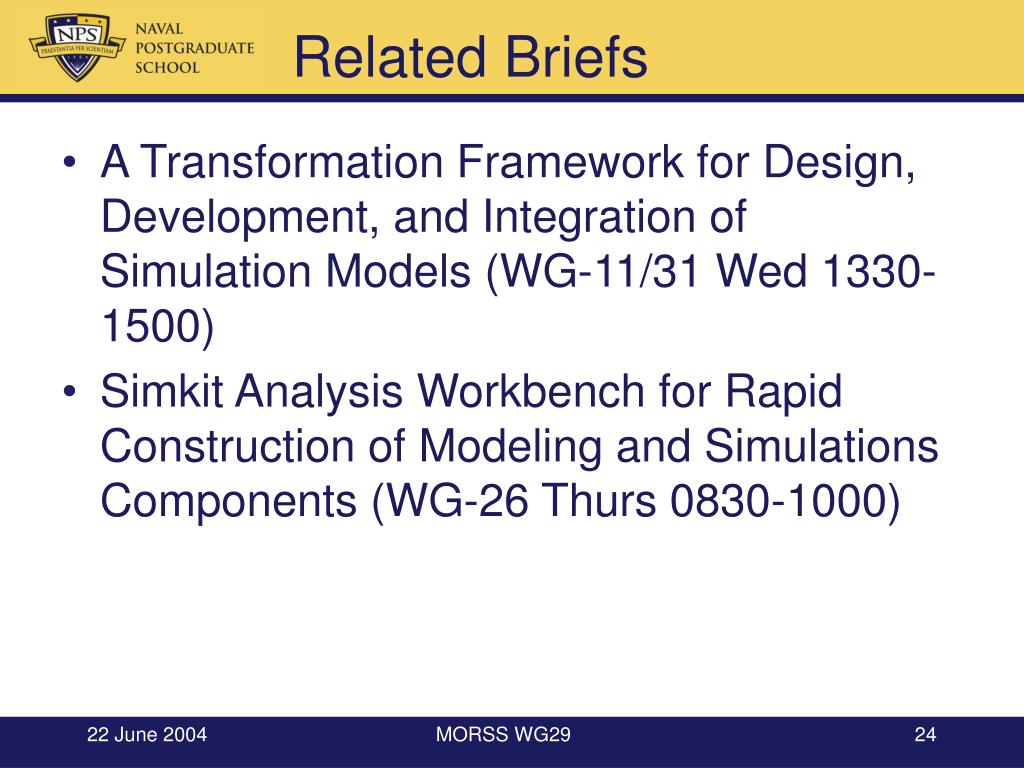 NPS
PRAESTANTIA PER SCIENTIAM
NAVAL POSTGRADUATE SCHOOL

Related Briefs

• A Transformation Framework for Design, Development, and Integration of Simulation Models (WG-11/31 Wed 1330-1500)
• Simkit Analysis Workbench for Rapid Construction of Modeling and Simulations Components (WG-26 Thurs 0830-1000)

22 June 2004
MORSS WG29
24